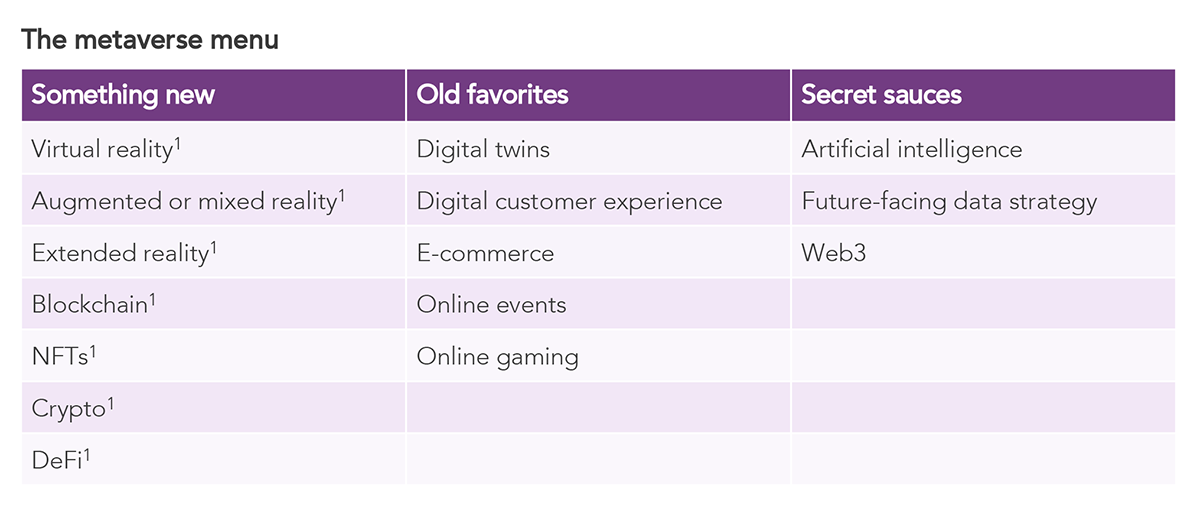 The metaverse menu

| Something new | Old favorites | Secret sauces |
|---|---|---|
| Virtual reality$^1$ | Digital twins | Artificial intelligence |
| Augmented or mixed reality$^1$ | Digital customer experience | Future-facing data strategy |
| Extended reality$^1$ | E-commerce | Web3 |
| Blockchain$^1$ | Online events | |
| NFTs$^1$ | Online gaming | |
| Crypto$^1$ | | |
| DeFi$^1$ | | |